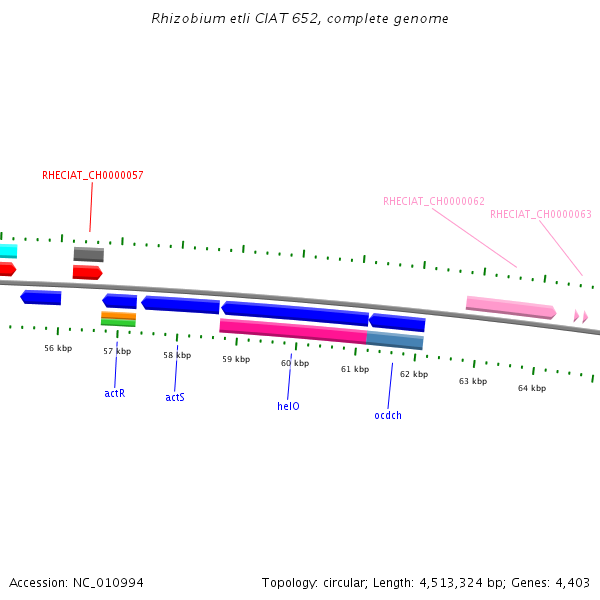 Rhizobium etli CIAT 652, complete genome

RHECIAT_CH0000057

RHECIAT_CH0000062

RHECIAT_CH0000063

56 kbp

57 kbp

58 kbp

59 kbp

60 kbp

61 kbp

62 kbp

63 kbp

64 kbp

actR

actS

helO

ocdch

Accession: NC_010994

Topology: circular; Length: 4,513,324 bp; Genes: 4,403